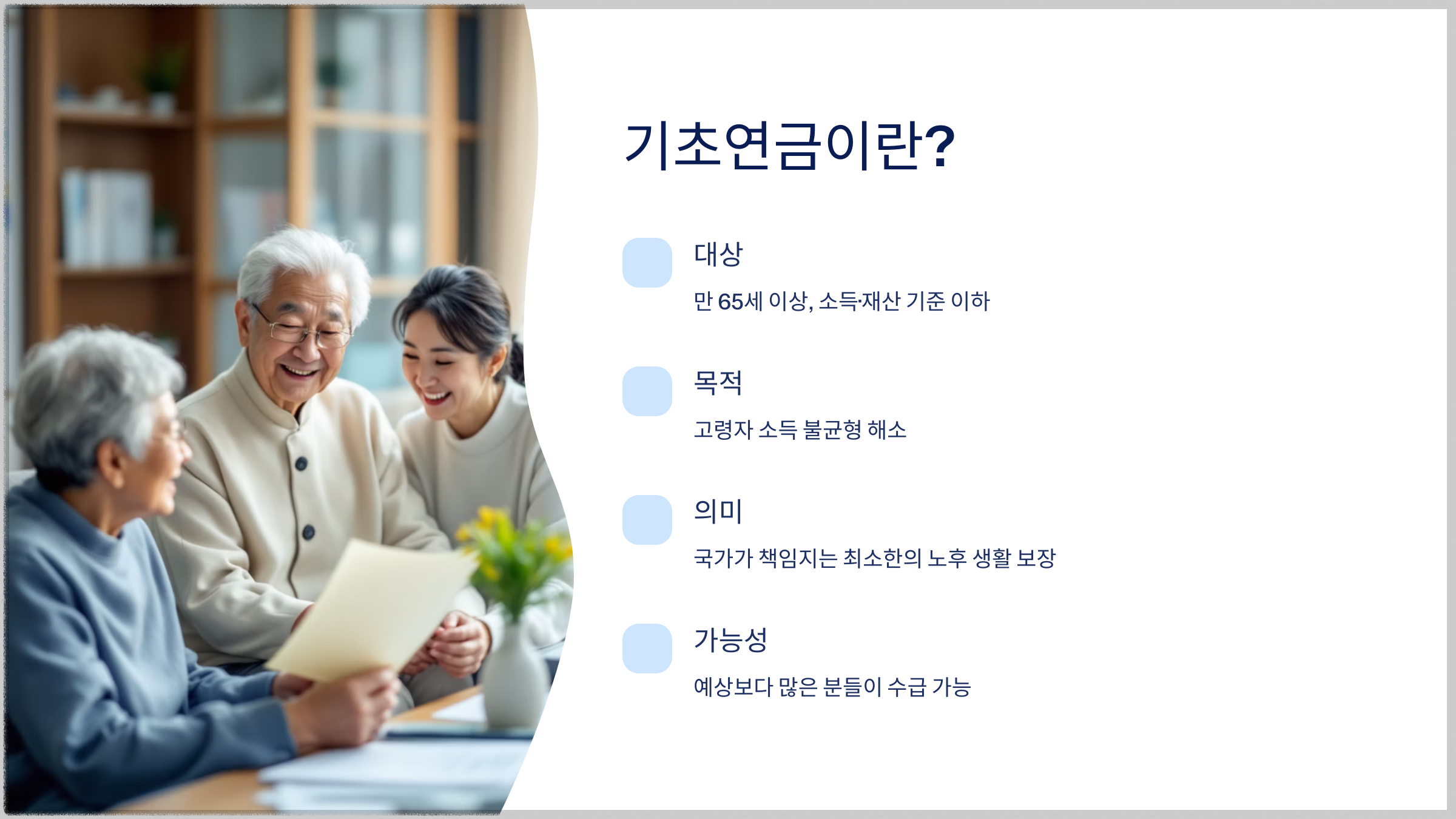 기초연금이란?

대상

만 65세 이상, 소득·재산 기준 이하

목적

고령자 소득 불균형 해소

의미

국가가 책임지는 최소한의 노후 생활 보장

가능성

예상보다 많은 분들이 수급 가능